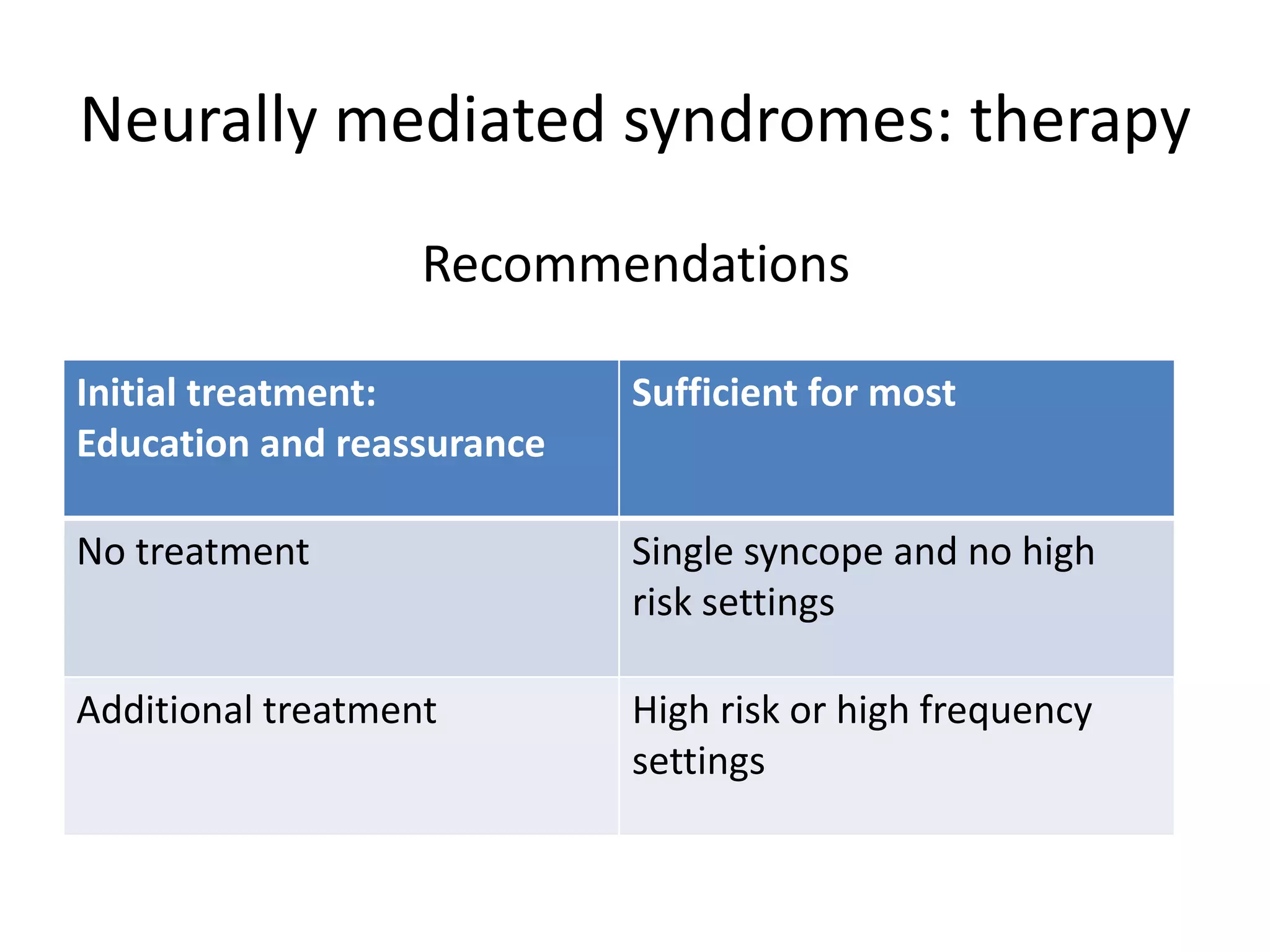 Neurally mediated syndromes: therapy

Recommendations

| Initial treatment: Education and reassurance | Sufficient for most |
|---|---|
| No treatment | Single syncope and no high risk settings |
| Additional treatment | High risk or high frequency settings |